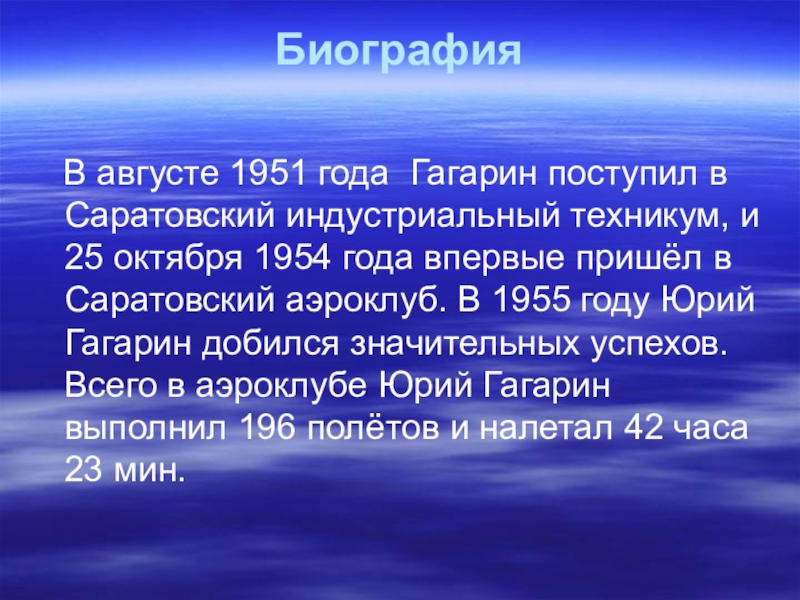 Биография

В августе 1951 года Гагарин поступил в Саратовский индустриальный техникум, и 25 октября 1954 года впервые пришёл в Саратовский аэроклуб. В 1955 году Юрий Гагарин добился значительных успехов. Всего в аэроклубе Юрий Гагарин выполнил 196 полётов и налетал 42 часа 23 мин.